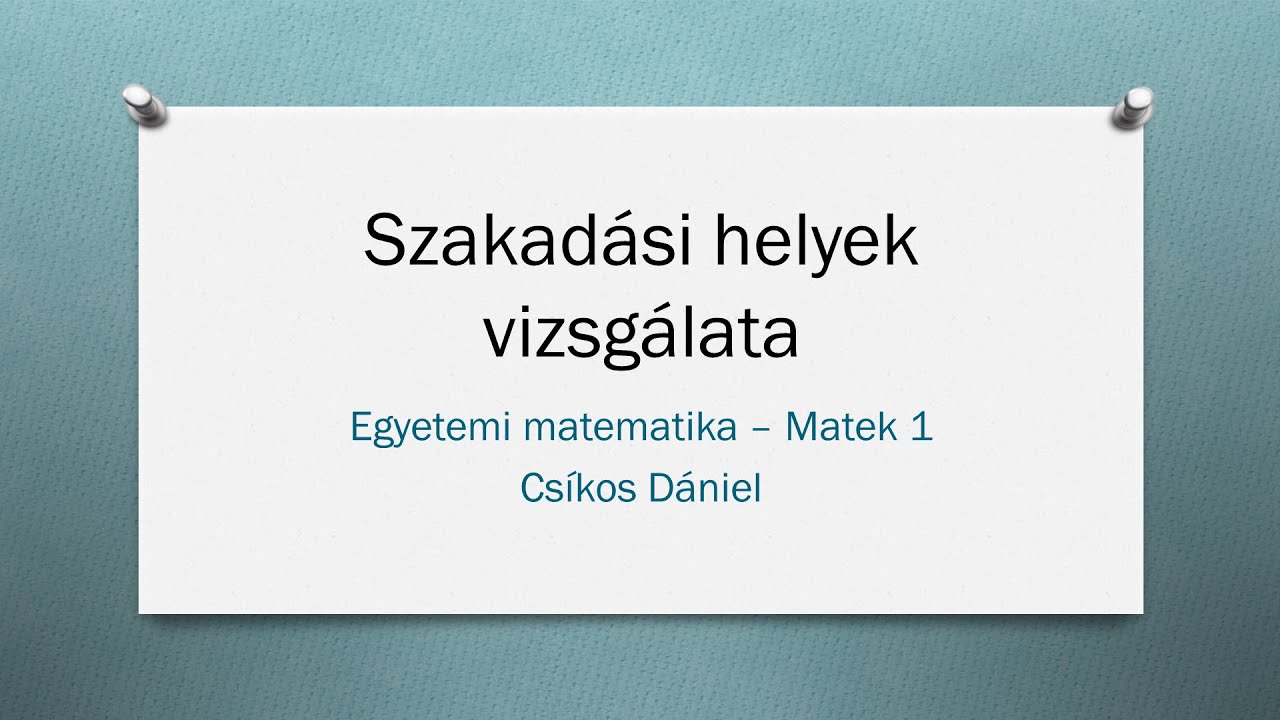 Szakadási helyek vizsgálata

Egyetemi matematika – Matek 1
Csíkos Dániel